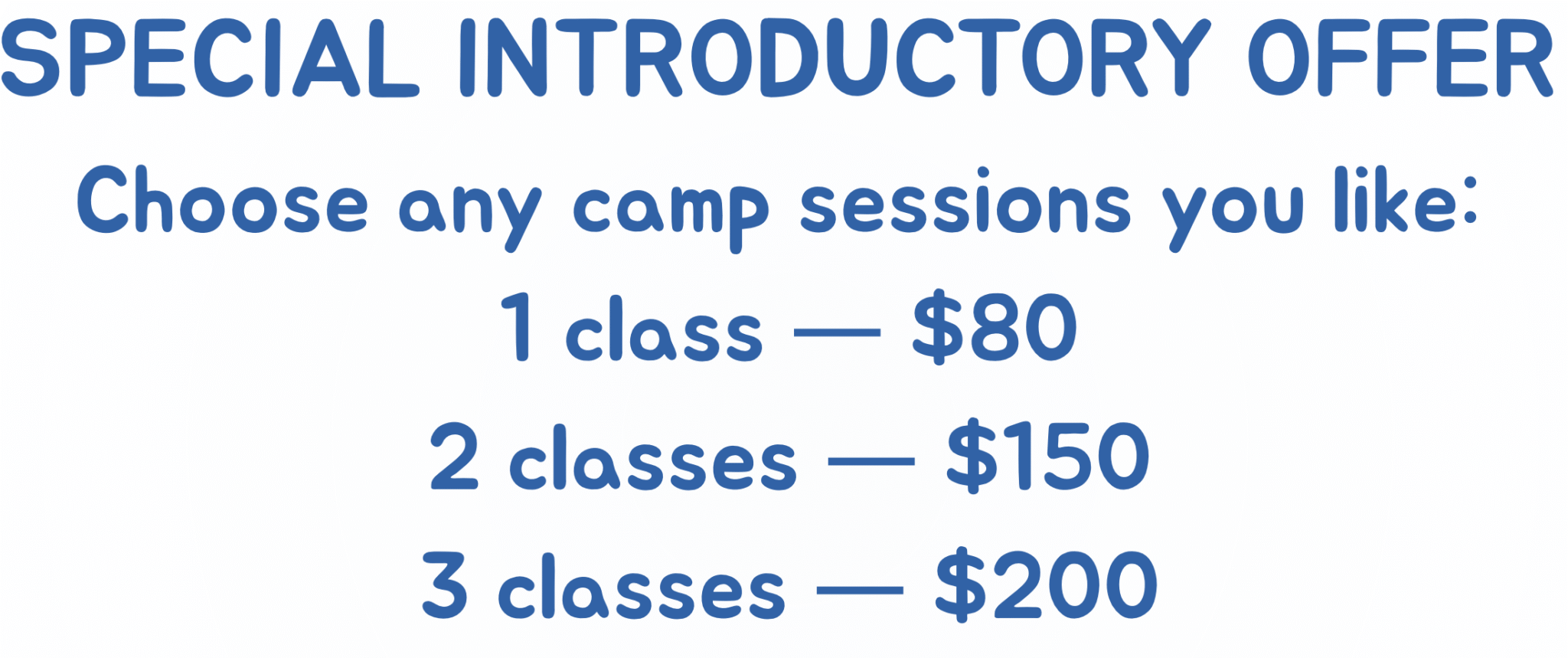 SPECIAL INTRODUCTORY OFFER

Choose any camp sessions you like:

1 class — \$80

2 classes — \$150

3 classes — \$200